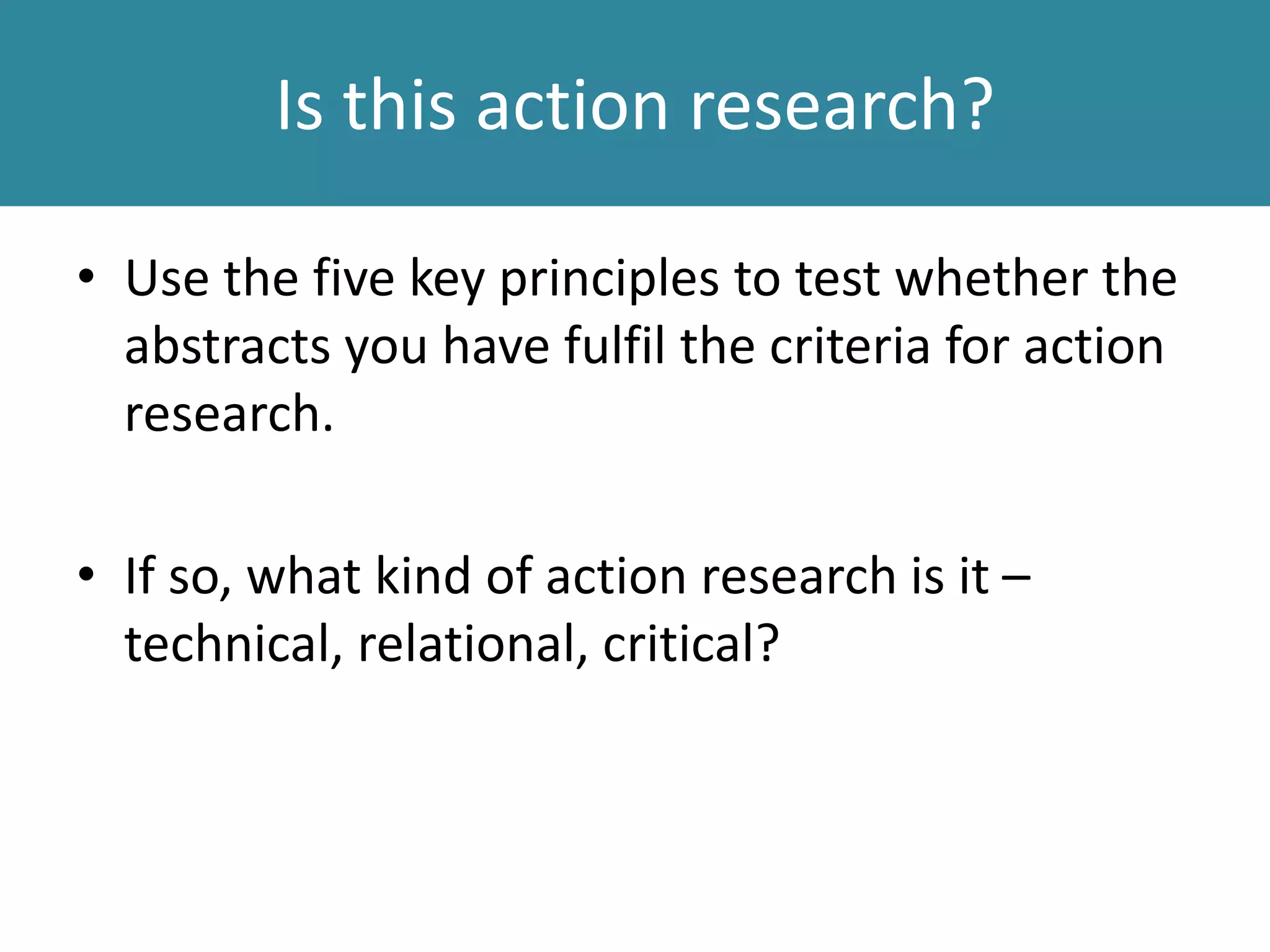 Is this action research?

• Use the five key principles to test whether the abstracts you have fulfil the criteria for action research.

• If so, what kind of action research is it – technical, relational, critical?